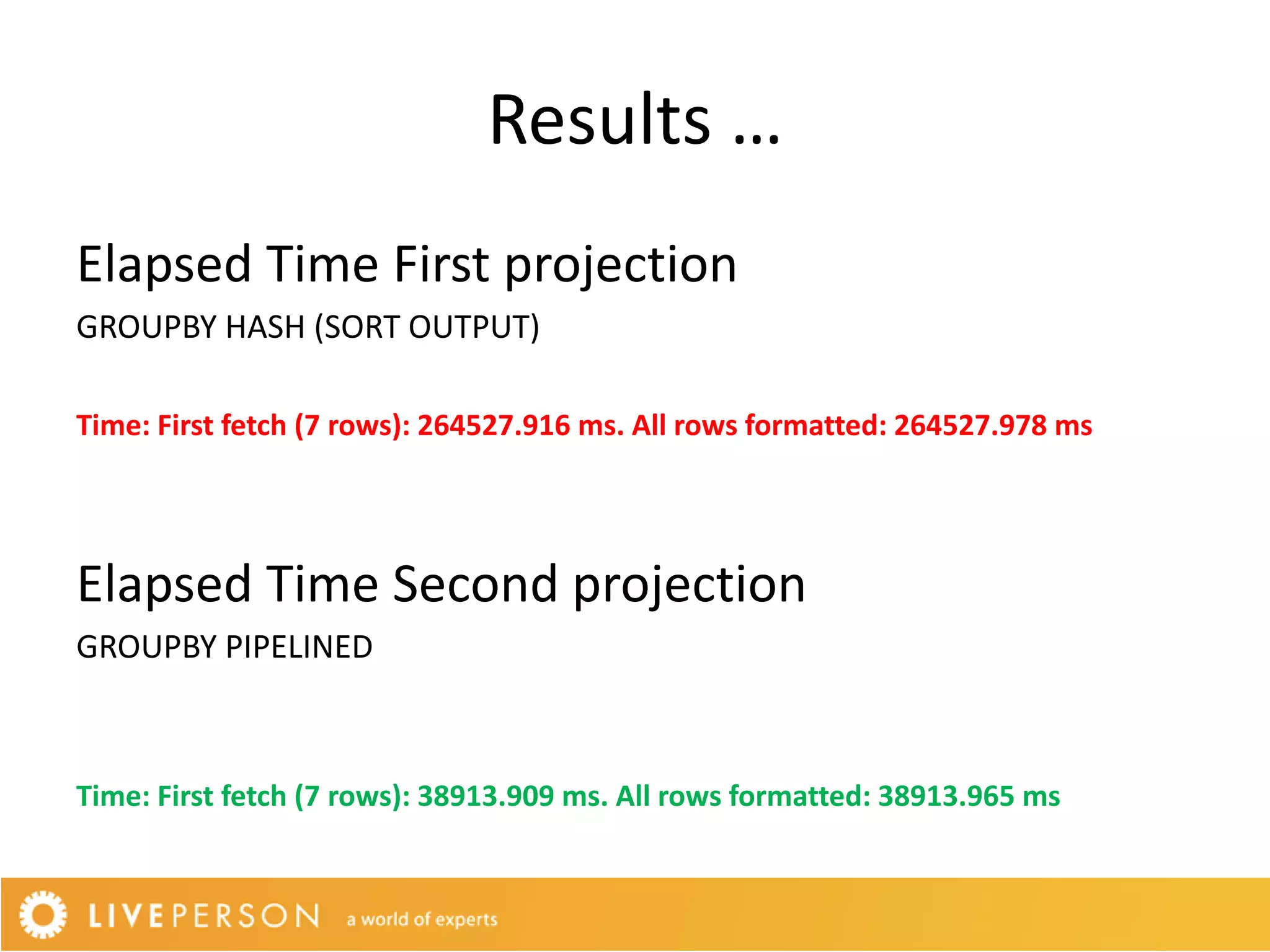 Results …

Elapsed Time First projection

GROUPBY HASH (SORT OUTPUT)

Time: First fetch (7 rows): 264527.916 ms. All rows formatted: 264527.978 ms

Elapsed Time Second projection

GROUPBY PIPELINED

Time: First fetch (7 rows): 38913.909 ms. All rows formatted: 38913.965 ms

LIVEPERSON a world of experts